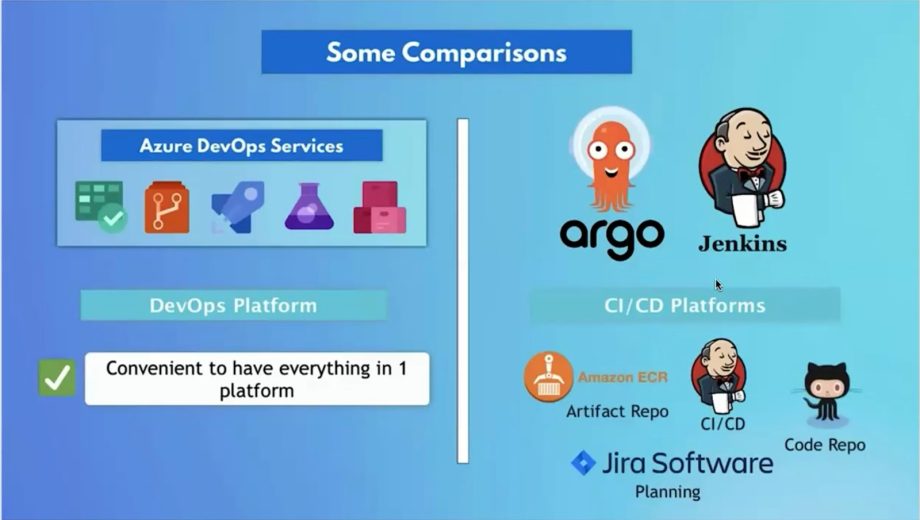 Some Comparisons

Azure DevOps Services

DevOps Platform

Convenient to have everything in 1 platform

argo

Jenkins

CI/CD Platforms

Amazon ECR

Artifact Repo

CI/CD

Code Repo

Jira Software

Planning